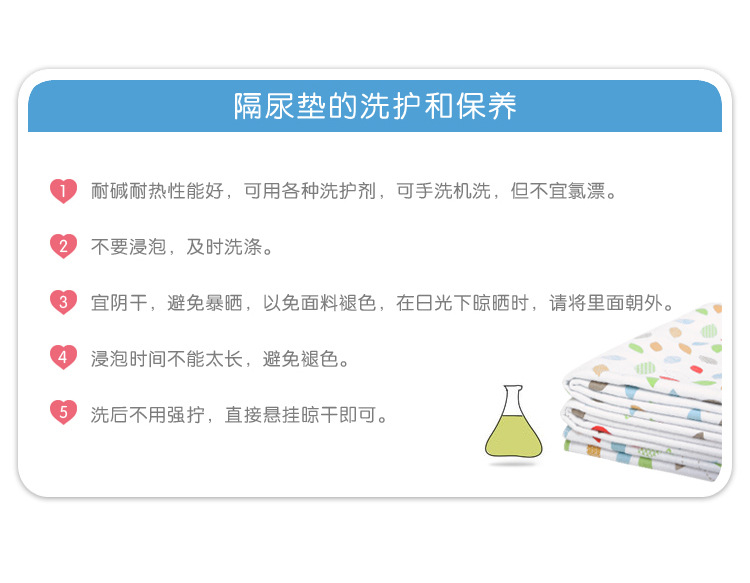 隔尿垫的洗护和保养

1 耐碱耐热性能好，可用各种洗护剂，可手洗机洗，但不宜氯漂。

2 不要浸泡，及时洗涤。

3 宜阴干，避免暴晒，以免面料褪色，在日光下晾晒时，请将里面朝外。

4 浸泡时间不能太长，避免褪色。

5 洗后不用强拧，直接悬挂晾干即可。